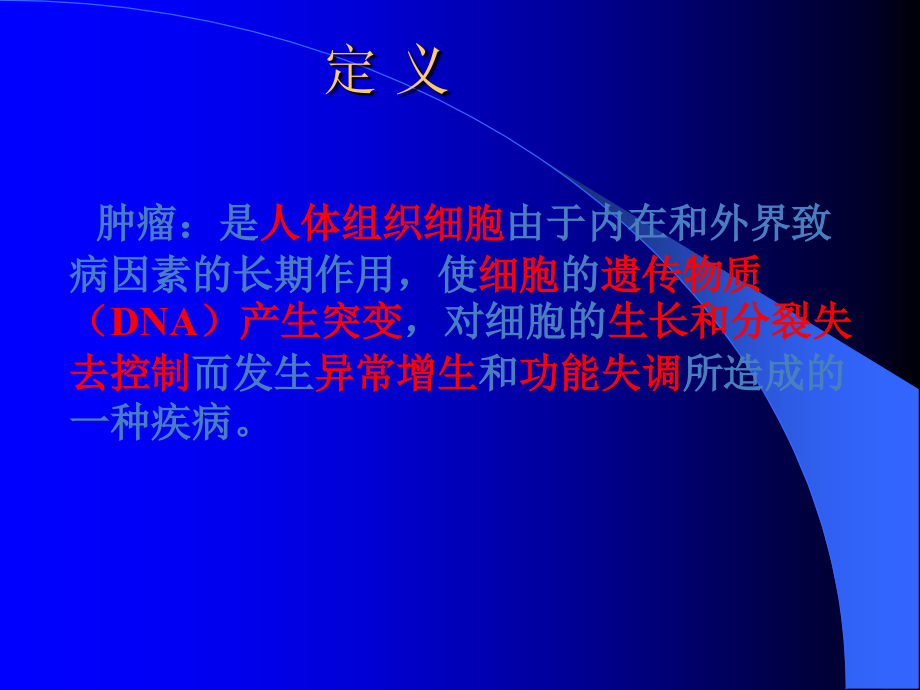 定 义

肿瘤：是人体组织细胞由于内在和外界致病因素的长期作用，使细胞的遗传物质（DNA）产生突变，对细胞的生长和分裂失去控制而发生异常增生和功能失调所造成的一种疾病。